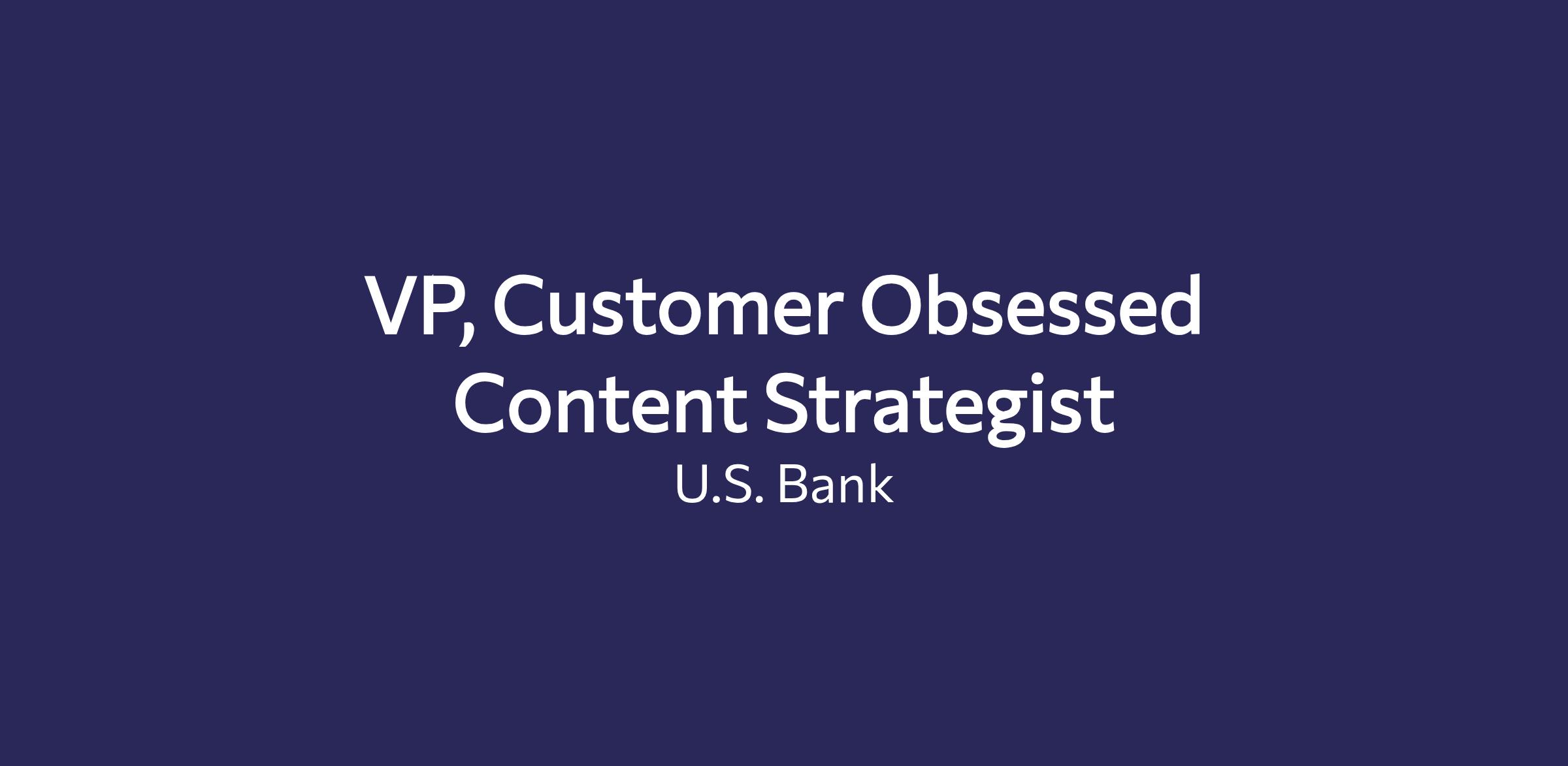 VP, Customer Obsessed Content Strategist

U.S. Bank